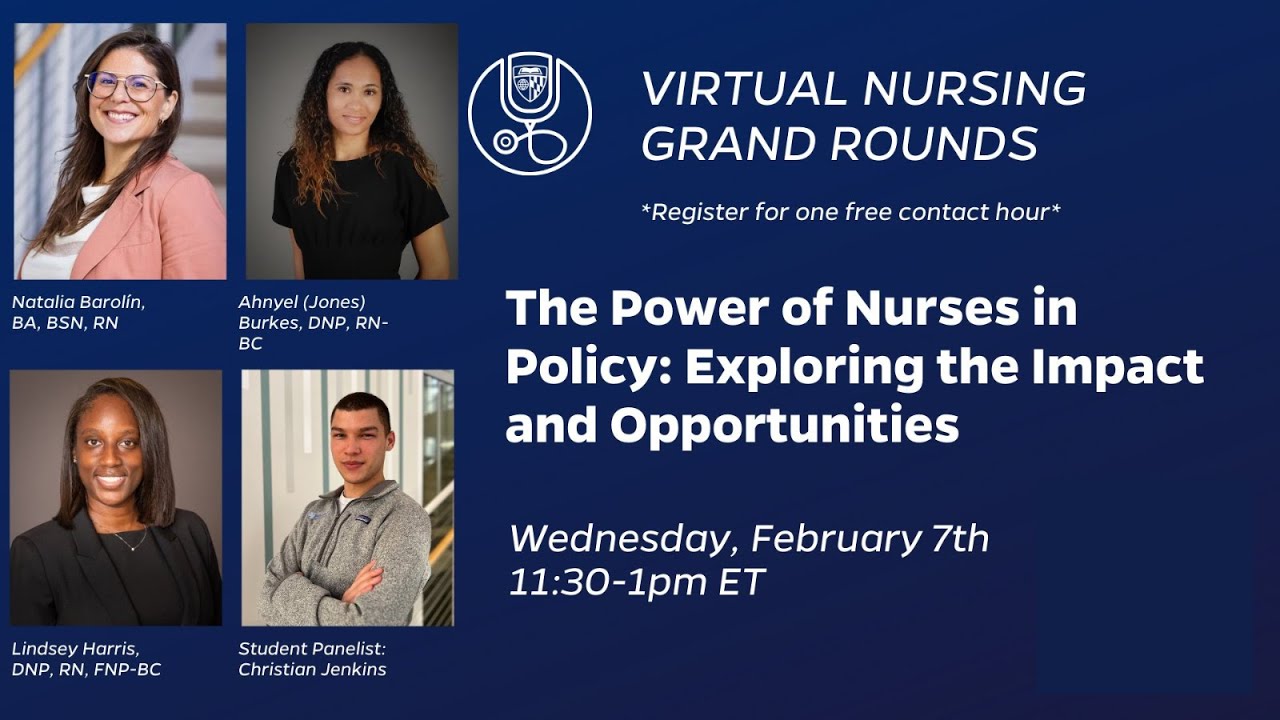 Natalia Barolín, BA, BSN, RN

Ahnyel (Jones) Burkes, DNP, RN-BC

Lindsey Harris, DNP, RN, FNP-BC

Student Panelist: Christian Jenkins

VIRTUAL NURSING GRAND ROUNDS

*Register for one free contact hour*

The Power of Nurses in Policy: Exploring the Impact and Opportunities

Wednesday, February 7th
11:30-1pm ET